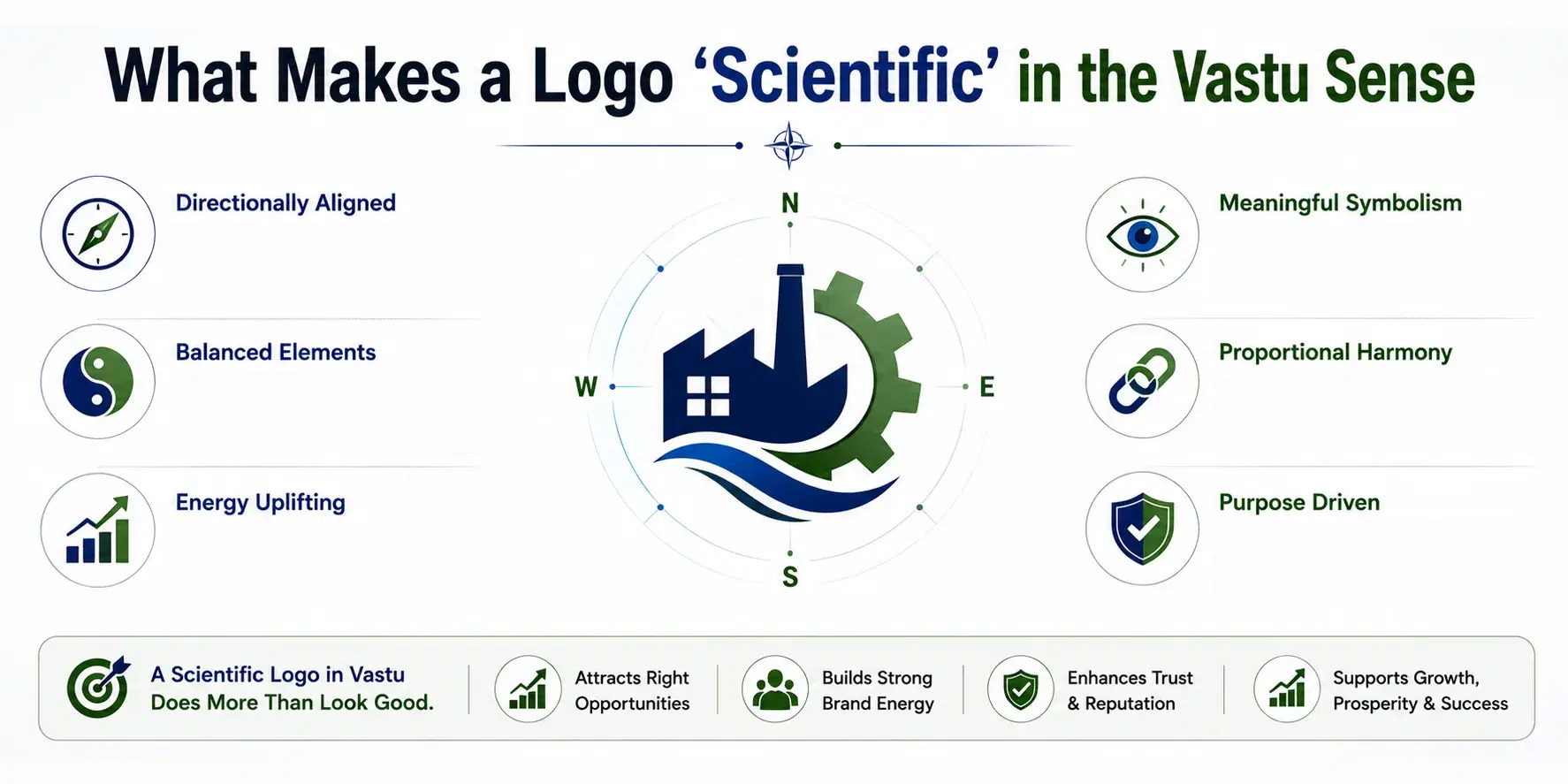 What Makes a Logo 'Scientific' in the Vastu Sense

Directionally Aligned

Balanced Elements

Energy Uplifting

N

W

E

S

Meaningful Symbolism

Proportional Harmony

Purpose Driven

A Scientific Logo in Vastu Does More Than Look Good.

Attracts Right Opportunities

Builds Strong Brand Energy

Enhances Trust & Reputation

Supports Growth, Prosperity & Success